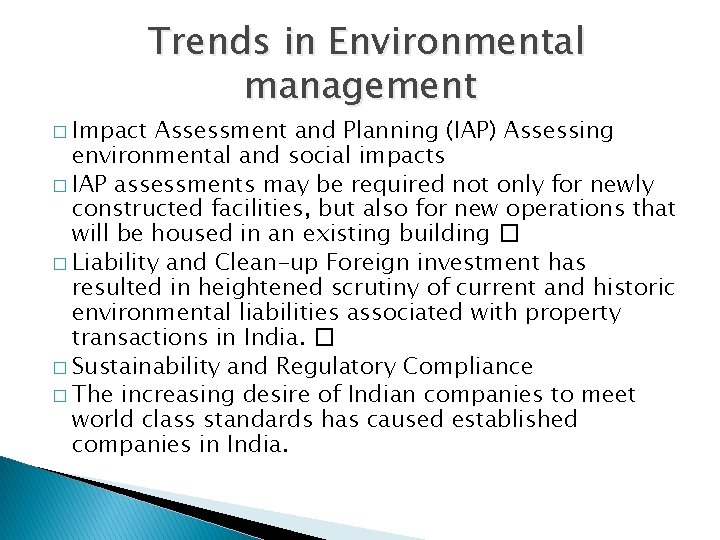 Trends in Environmental management

□ Impact Assessment and Planning (IAP) Assessing environmental and social impacts

□ IAP assessments may be required not only for newly constructed facilities, but also for new operations that will be housed in an existing building □

□ Liability and Clean-up Foreign investment has resulted in heightened scrutiny of current and historic environmental liabilities associated with property transactions in India. □

□ Sustainability and Regulatory Compliance

□ The increasing desire of Indian companies to meet world class standards has caused established companies in India.